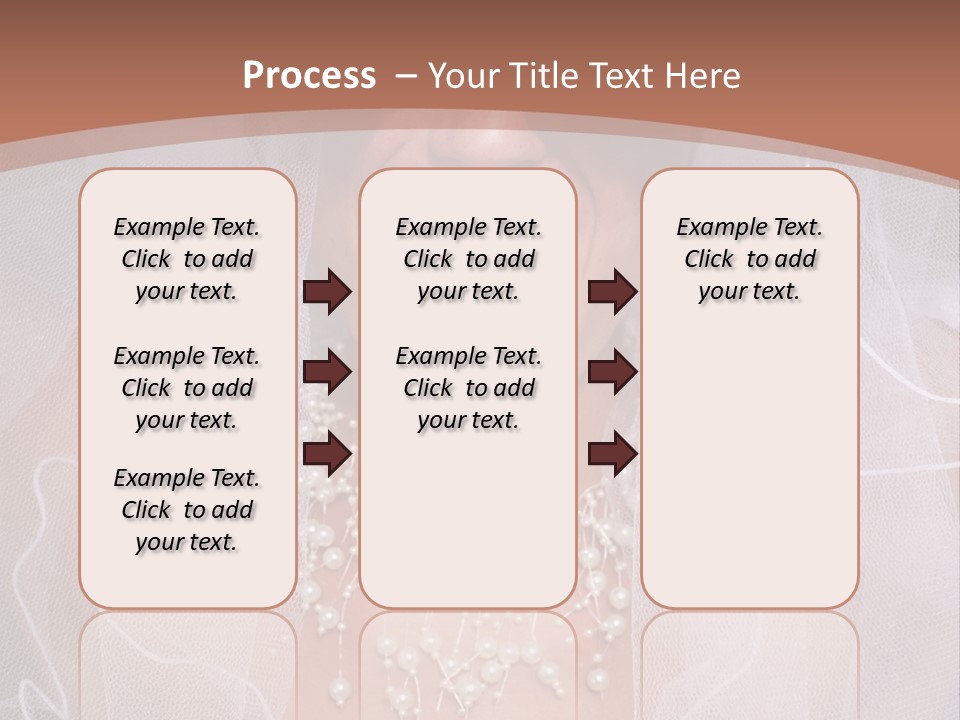 Process – Your Title Text Here

Example Text. Click to add your text.

Example Text. Click to add your text.

Example Text. Click to add your text.

Example Text. Click to add your text.

Example Text. Click to add your text.

Example Text. Click to add your text.